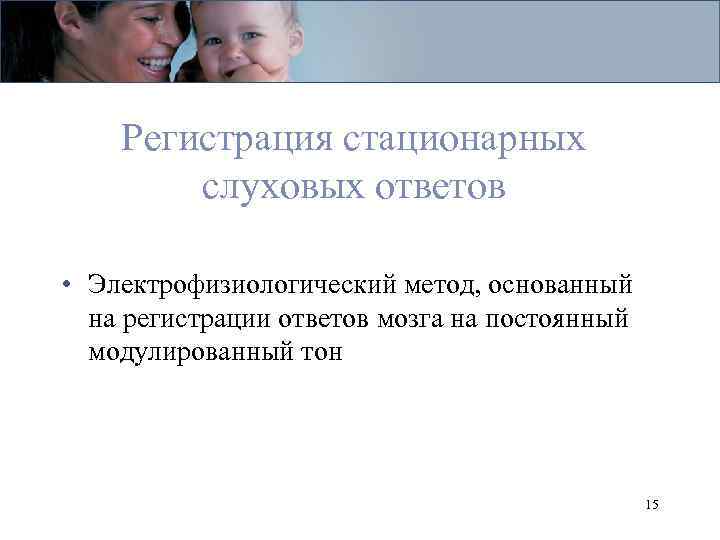 Регистрация стационарных слуховых ответов

• Электрофизиологический метод, основанный на регистрации ответов мозга на постоянный модулированный тон

15